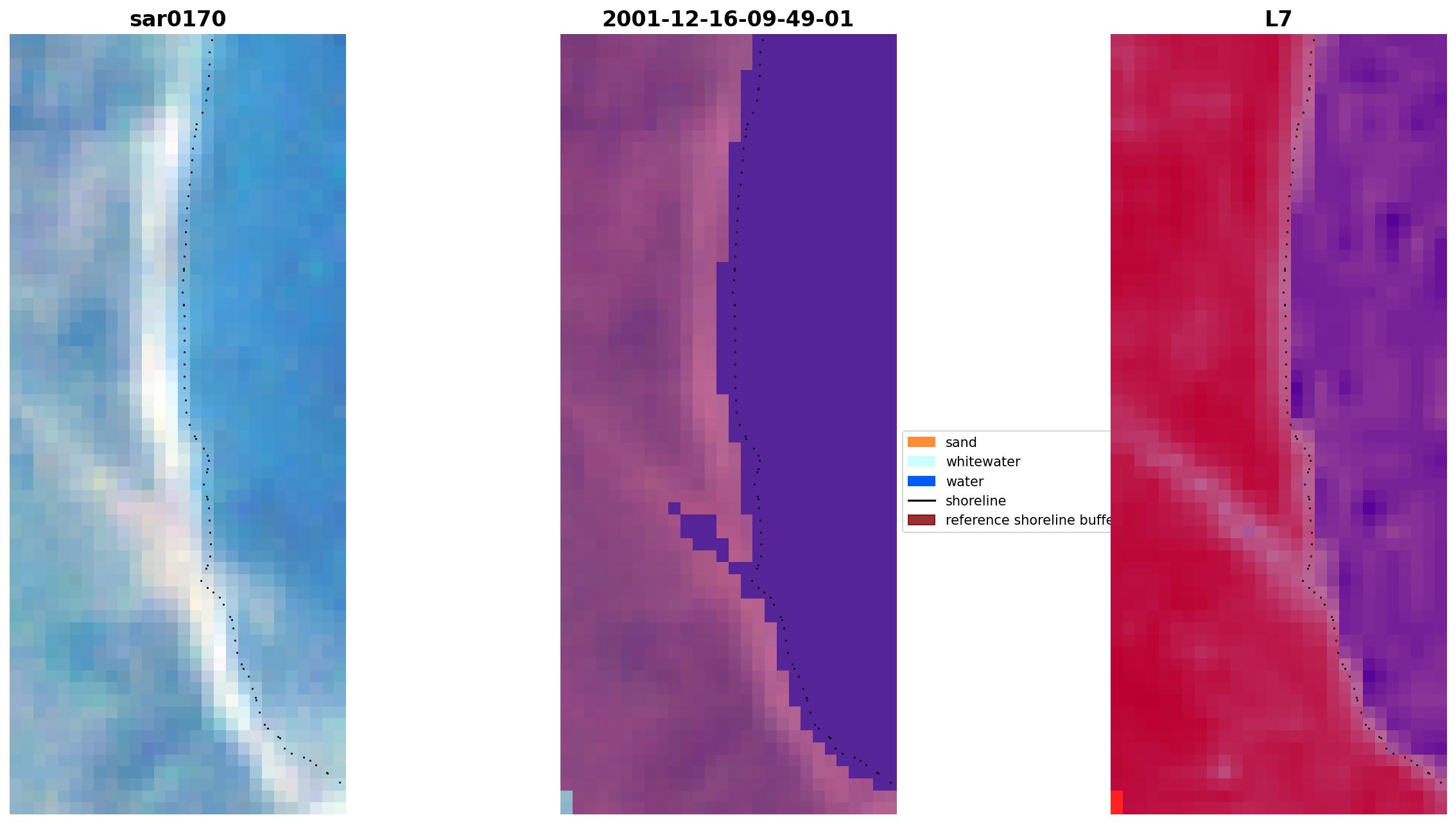 sar0170

2001-12-16-09-49-01

L7

sand
whitewater
water
shoreline
reference shoreline buffe